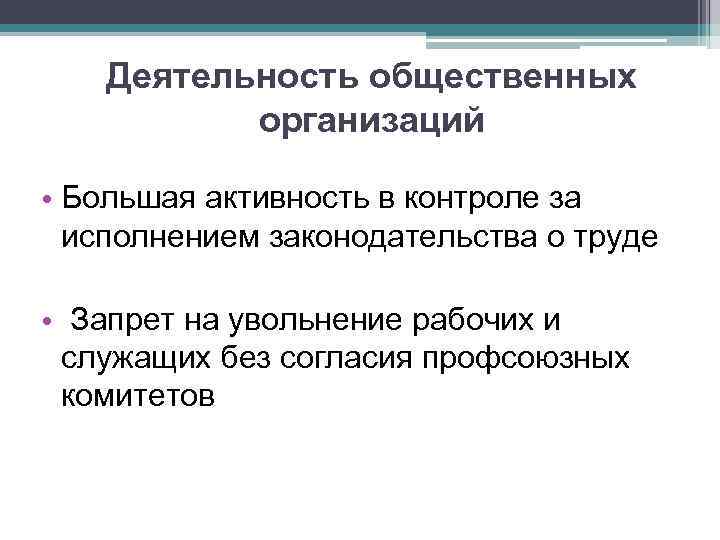 Деятельность общественных организаций

• Большая активность в контроле за исполнением законодательства о труде

• Запрет на увольнение рабочих и служащих без согласия профсоюзных комитетов